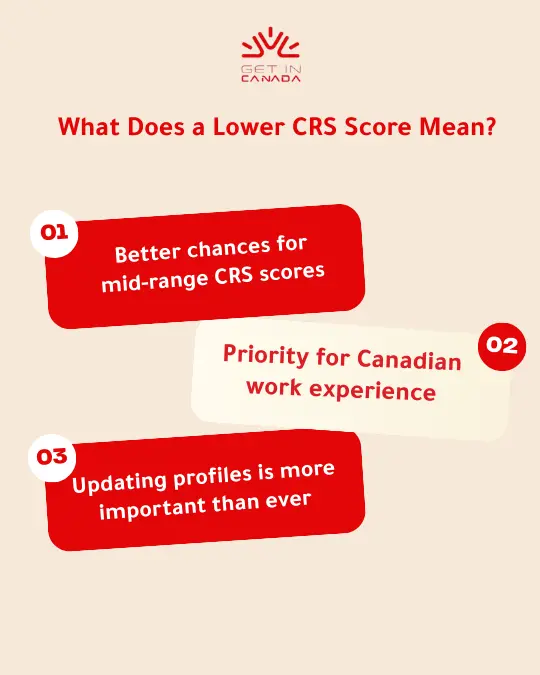 GET IN
CANADA

What Does a Lower CRS Score Mean?

01

Better chances for mid-range CRS scores

02

Priority for Canadian work experience

03

Updating profiles is more important than ever